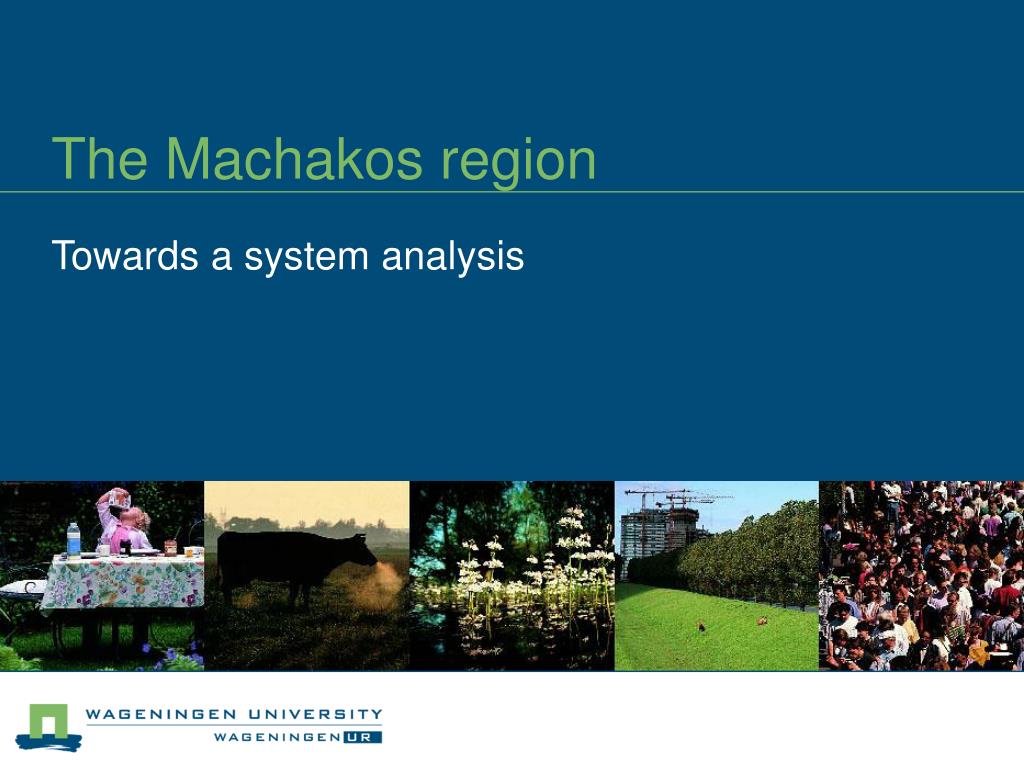 The Machakos region

Towards a system analysis

WAGENINGEN UNIVERSITY
WAGENINGEN UR